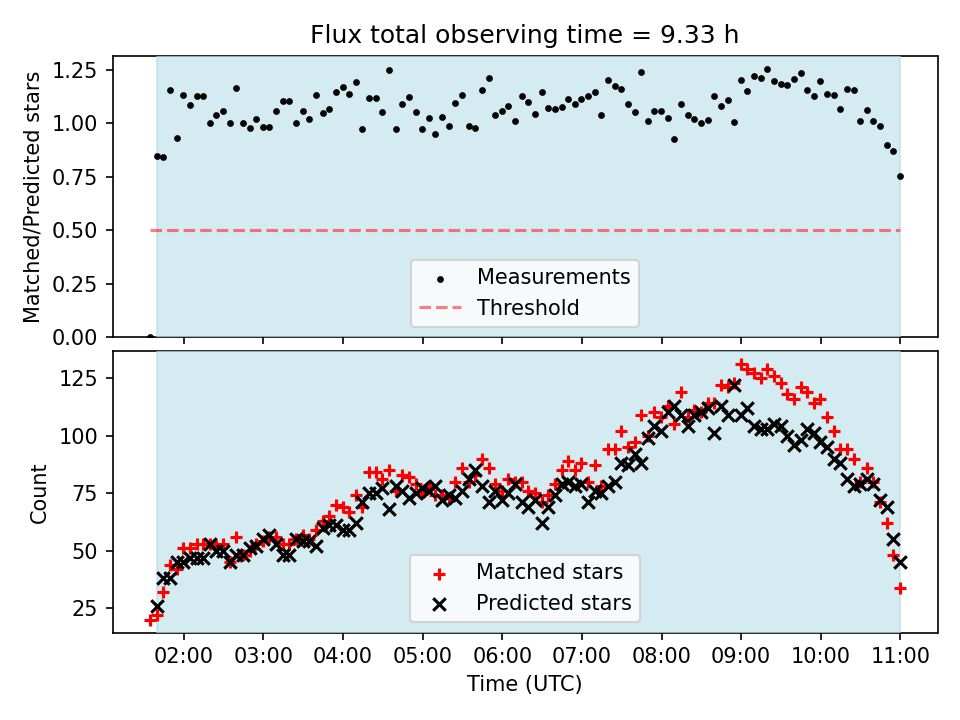 Flux total observing time = 9.33 h

Matched/Predicted stars

1.25
1.00
0.75
0.50
0.25
0.00

Measurements
Threshold

Count

125
100
75
50
25

Matched stars
Predicted stars

02:00 03:00 04:00 05:00 06:00 07:00 08:00 09:00 10:00 11:00

Time (UTC)